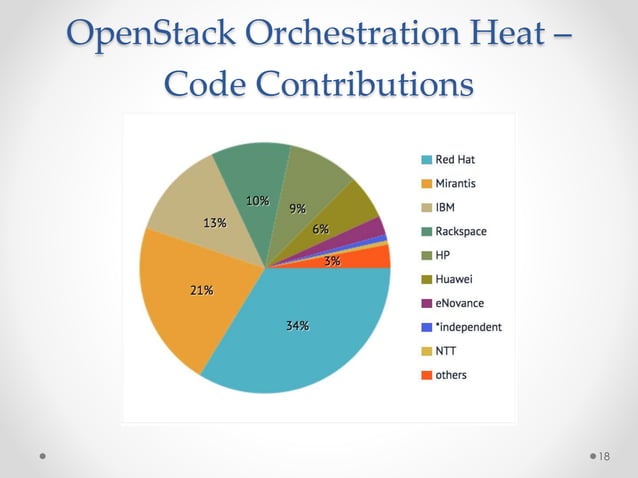 OpenStack Orchestration Heat – Code Contributions

10%
9%
13%
6%
3%
21%
34%

Red Hat
Mirantis
IBM
Rackspace
HP
Huawei
eNovance
*independent
NTT
others

18